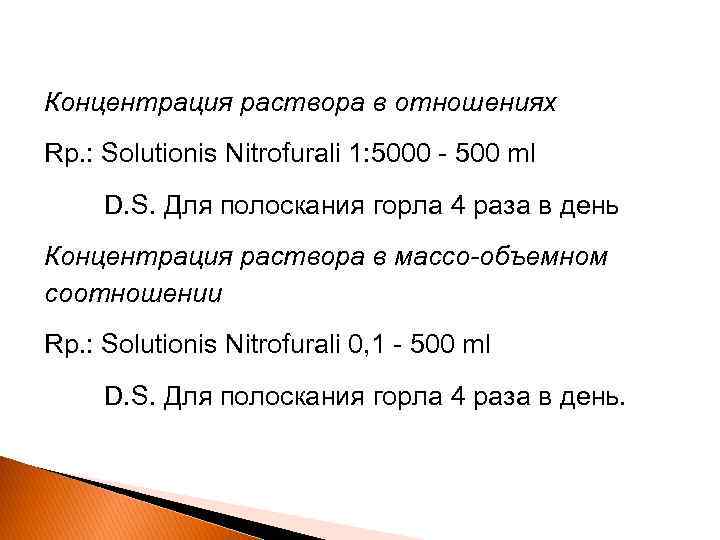 Концентрация раствора в отношениях

Rp.: Solutionis Nitrofurali 1:5000 - 500 ml

D.S. Для полоскания горла 4 раза в день

Концентрация раствора в массо-объемном соотношении

Rp.: Solutionis Nitrofurali 0,1 - 500 ml

D.S. Для полоскания горла 4 раза в день.